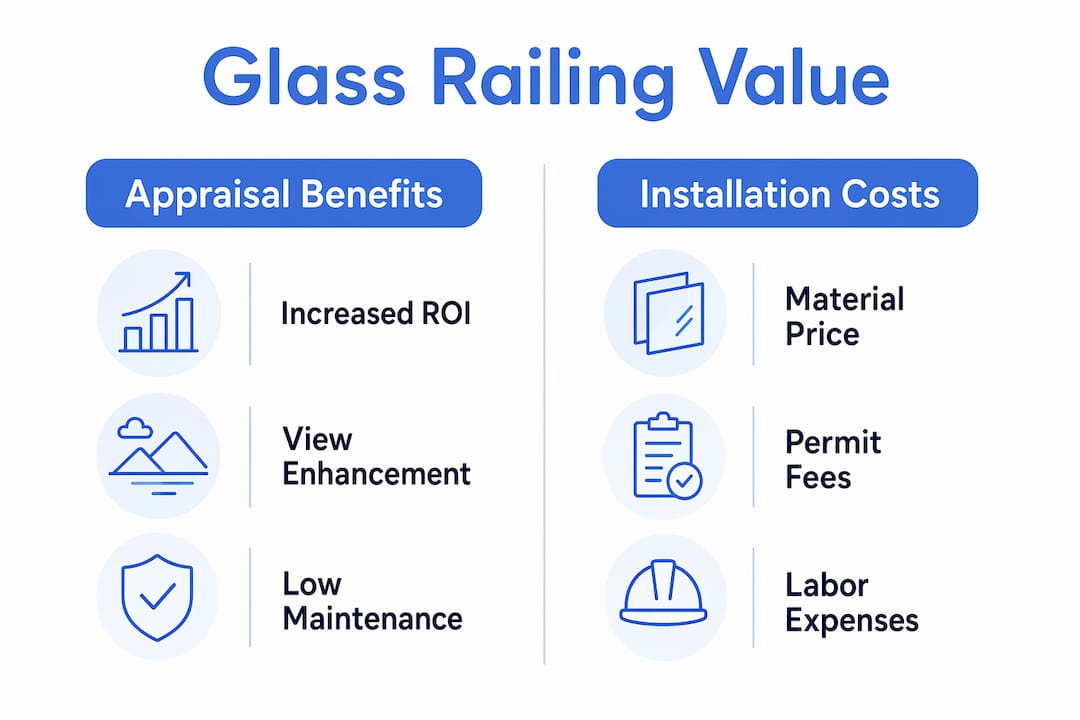 Glass Railing Value

Appraisal Benefits

Increased ROI

View Enhancement

Low Maintenance

Installation Costs

Material Price

Permit Fees

Labor Expenses